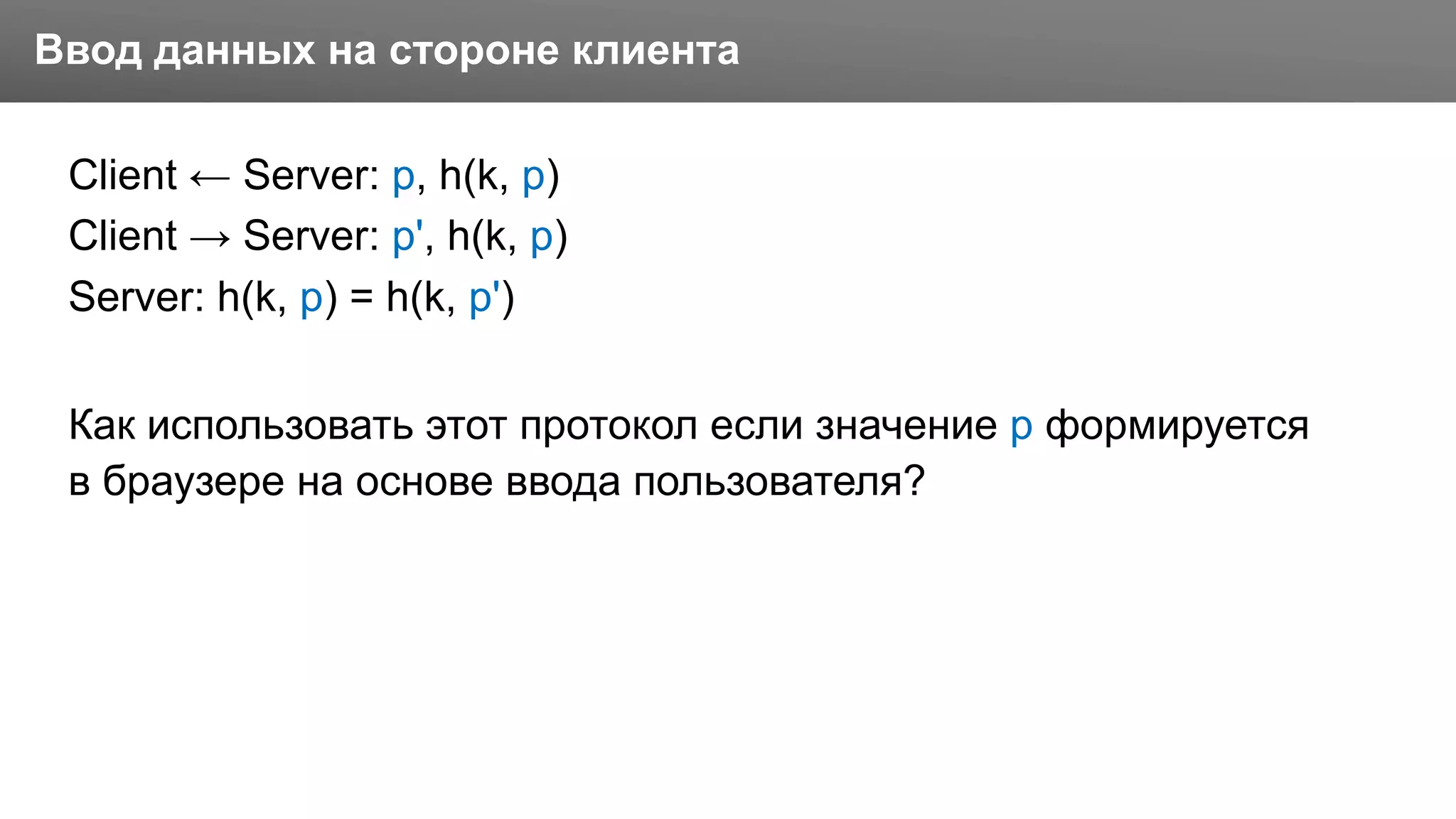 Ввод данных на стороне клиента

Client ← Server: p, h(k, p)
Client → Server: p', h(k, p)
Server: h(k, p) = h(k, p')

Как использовать этот протокол если значение p формируется в браузере на основе ввода пользователя?